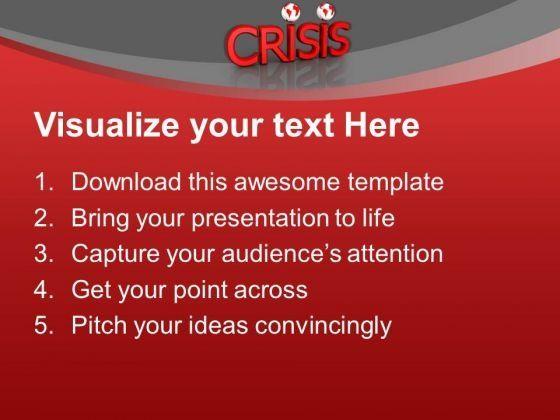 CRISIS

Visualize your text Here

1. Download this awesome template
2. Bring your presentation to life
3. Capture your audience's attention
4. Get your point across
5. Pitch your ideas convincingly